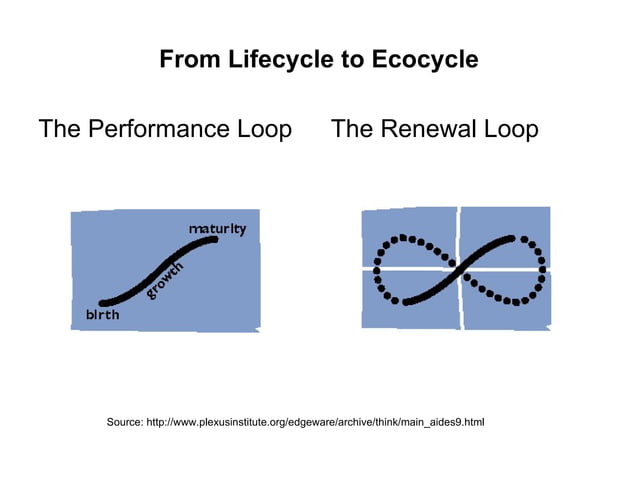 From Lifecycle to Ecocycle

The Performance Loop

The Renewal Loop

maturity

growth

birth

Source: http://www.plexusinstitute.org/edgeware/archive/think/main_aides9.html